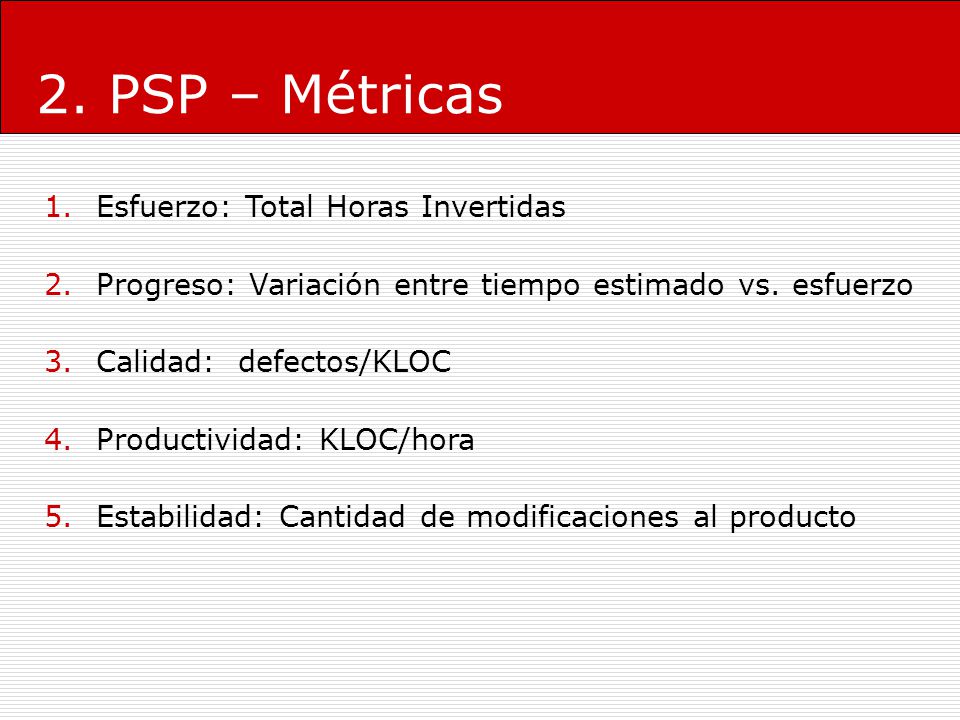 2. PSP – Métricas

1. Esfuerzo: Total Horas Invertidas

2. Progreso: Variación entre tiempo estimado vs. esfuerzo

3. Calidad: defectos/KLOC

4. Productividad: KLOC/hora

5. Estabilidad: Cantidad de modificaciones al producto